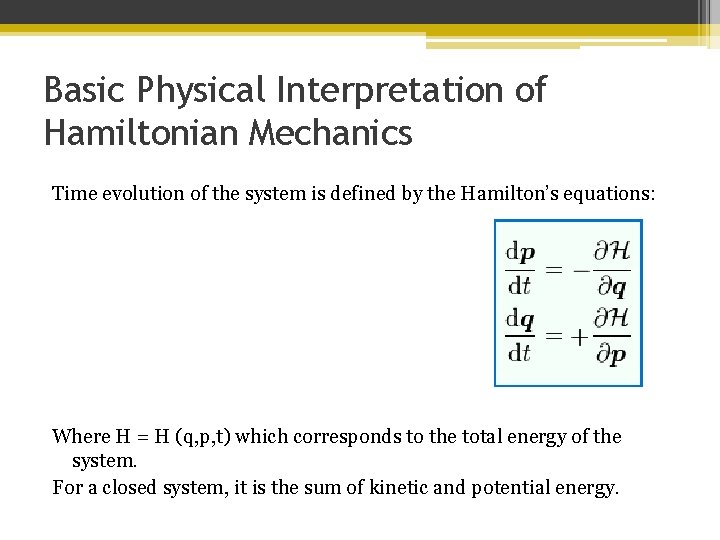 Basic Physical Interpretation of Hamiltonian Mechanics

Time evolution of the system is defined by the Hamilton's equations:

$\frac{\mathrm{d}\boldsymbol{p}}{\mathrm{d}t} = -\frac{\partial \mathcal{H}}{\partial \boldsymbol{q}}$
$\frac{\mathrm{d}\boldsymbol{q}}{\mathrm{d}t} = +\frac{\partial \mathcal{H}}{\partial \boldsymbol{p}}$

Where H = H (q,p,t) which corresponds to the total energy of the system.

For a closed system, it is the sum of kinetic and potential energy.